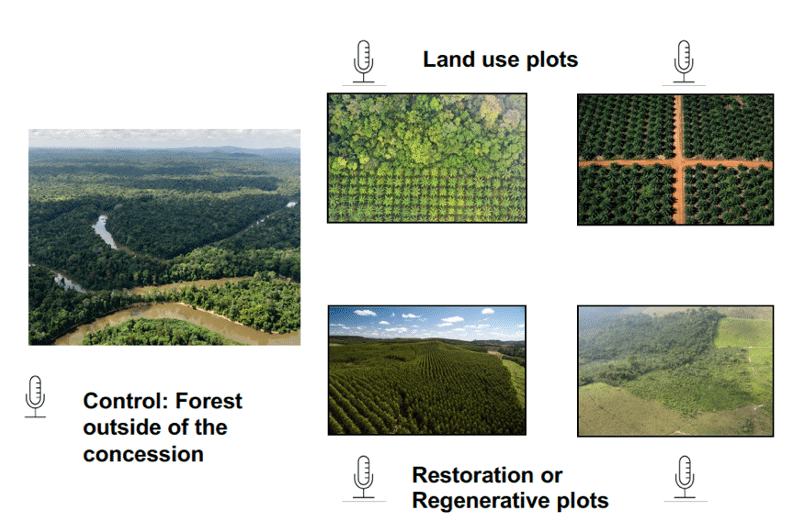 Land use plots

Control: Forest outside of the concession

Restoration or Regenerative plots